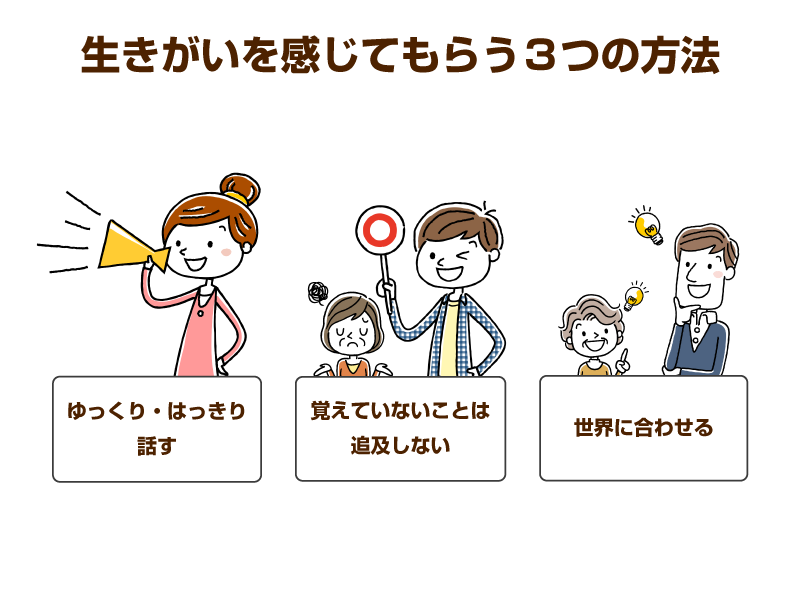 生きがいを感じてもらう３つの方法

ゆっくり・はっきり話す

覚えていないことは追及しない

世界に合わせる